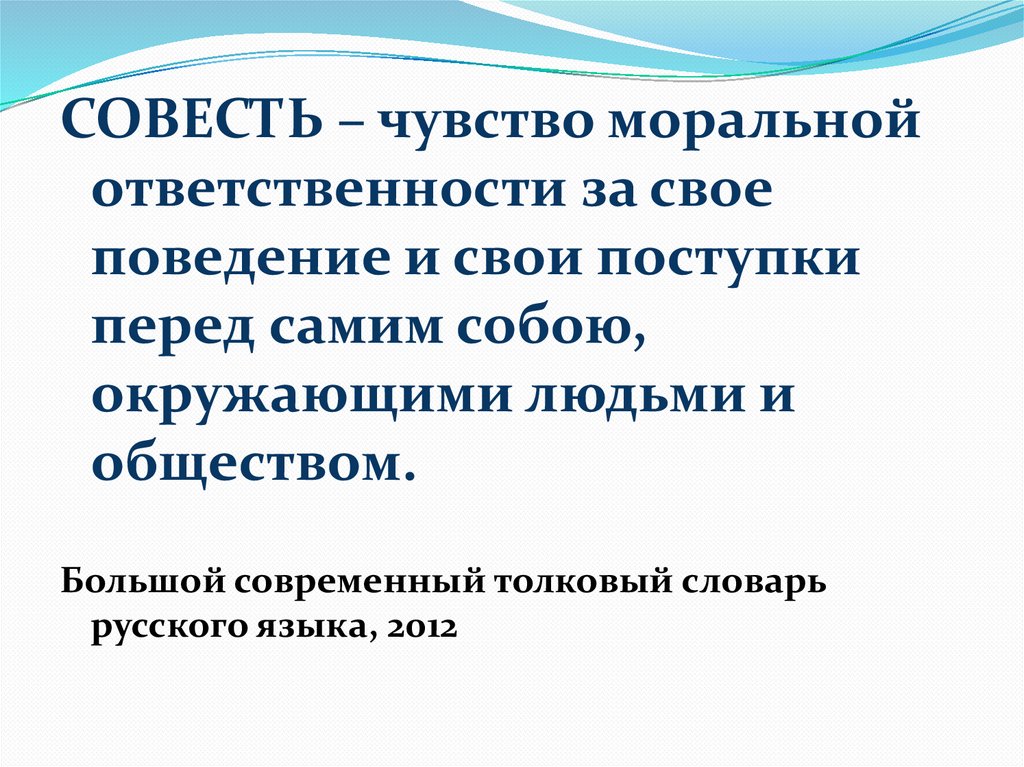 СОВЕСТЬ – чувство моральной ответственности за свое поведение и свои поступки перед самим собою, окружающими людьми и обществом.

Большой современный толковый словарь русского языка, 2012